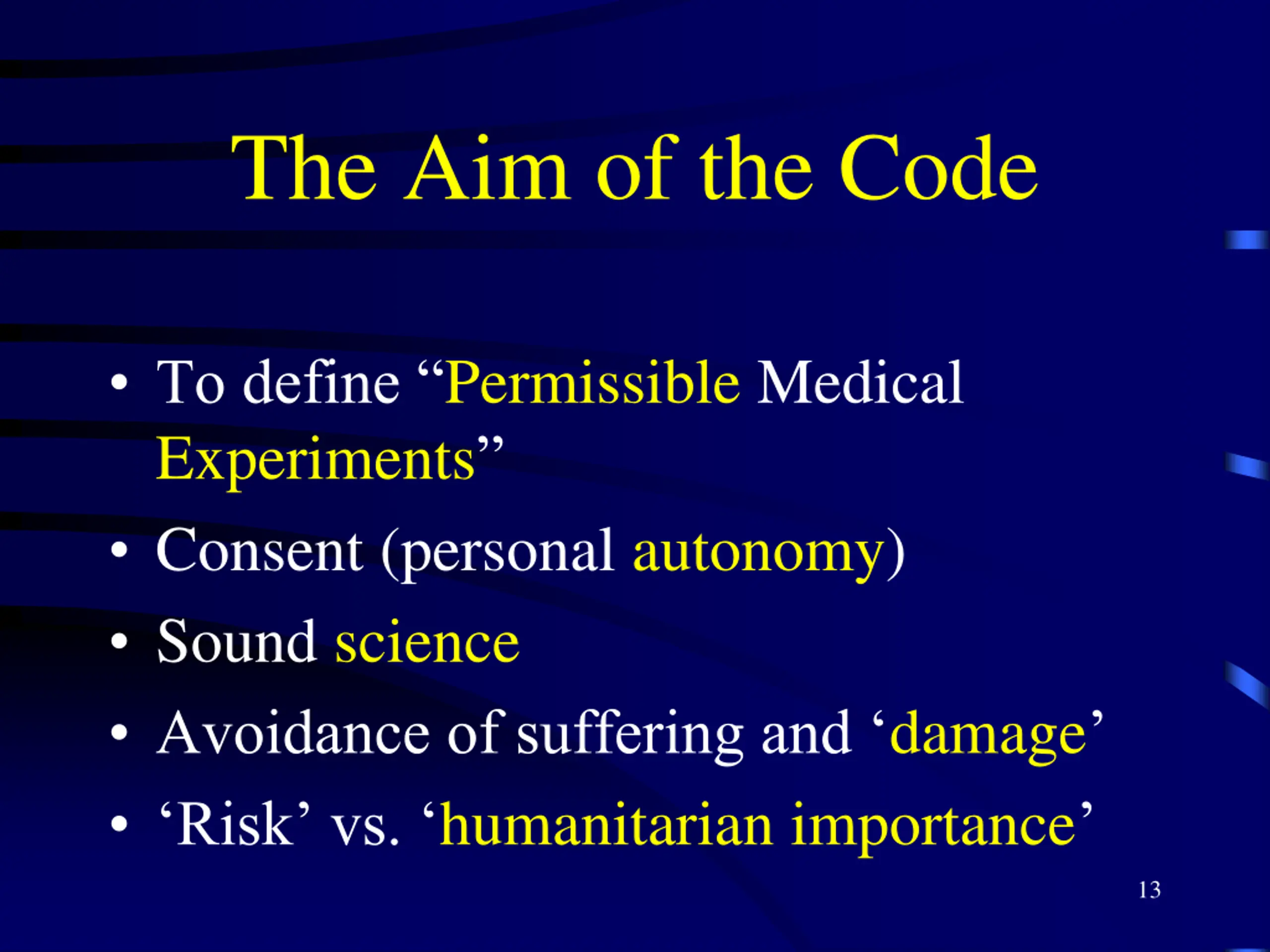 The Aim of the Code

• To define “Permissible Medical Experiments”
• Consent (personal autonomy)
• Sound science
• Avoidance of suffering and ‘damage’
• ‘Risk’ vs. ‘humanitarian importance’

13